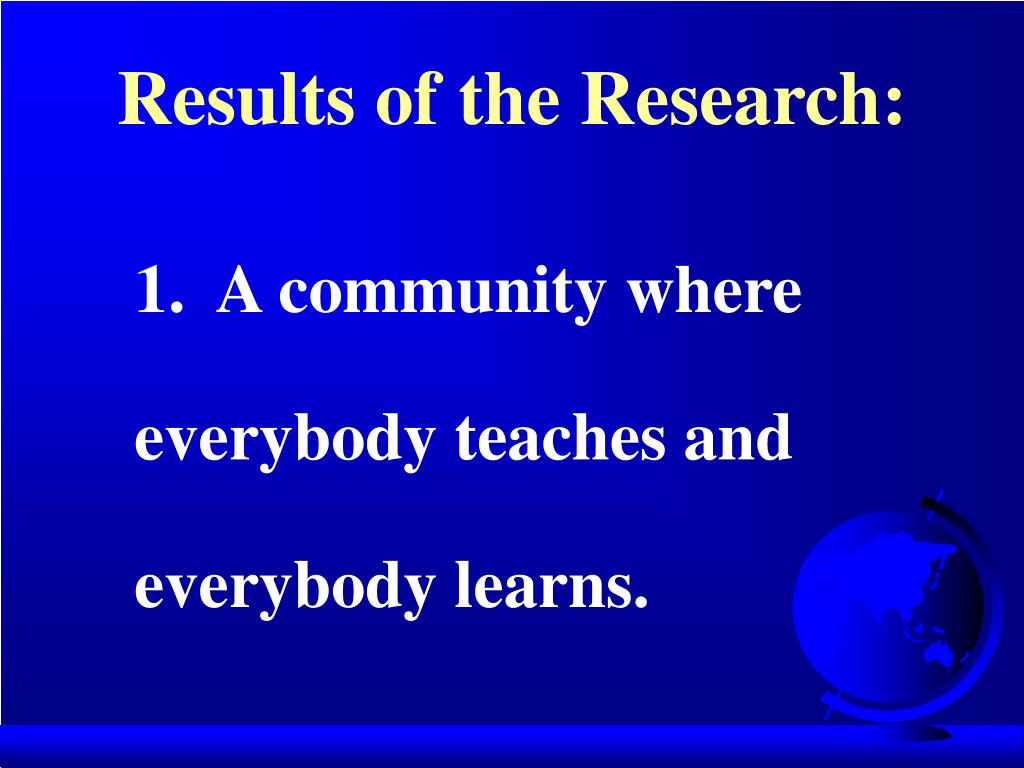 Results of the Research:

1. A community where everybody teaches and everybody learns.